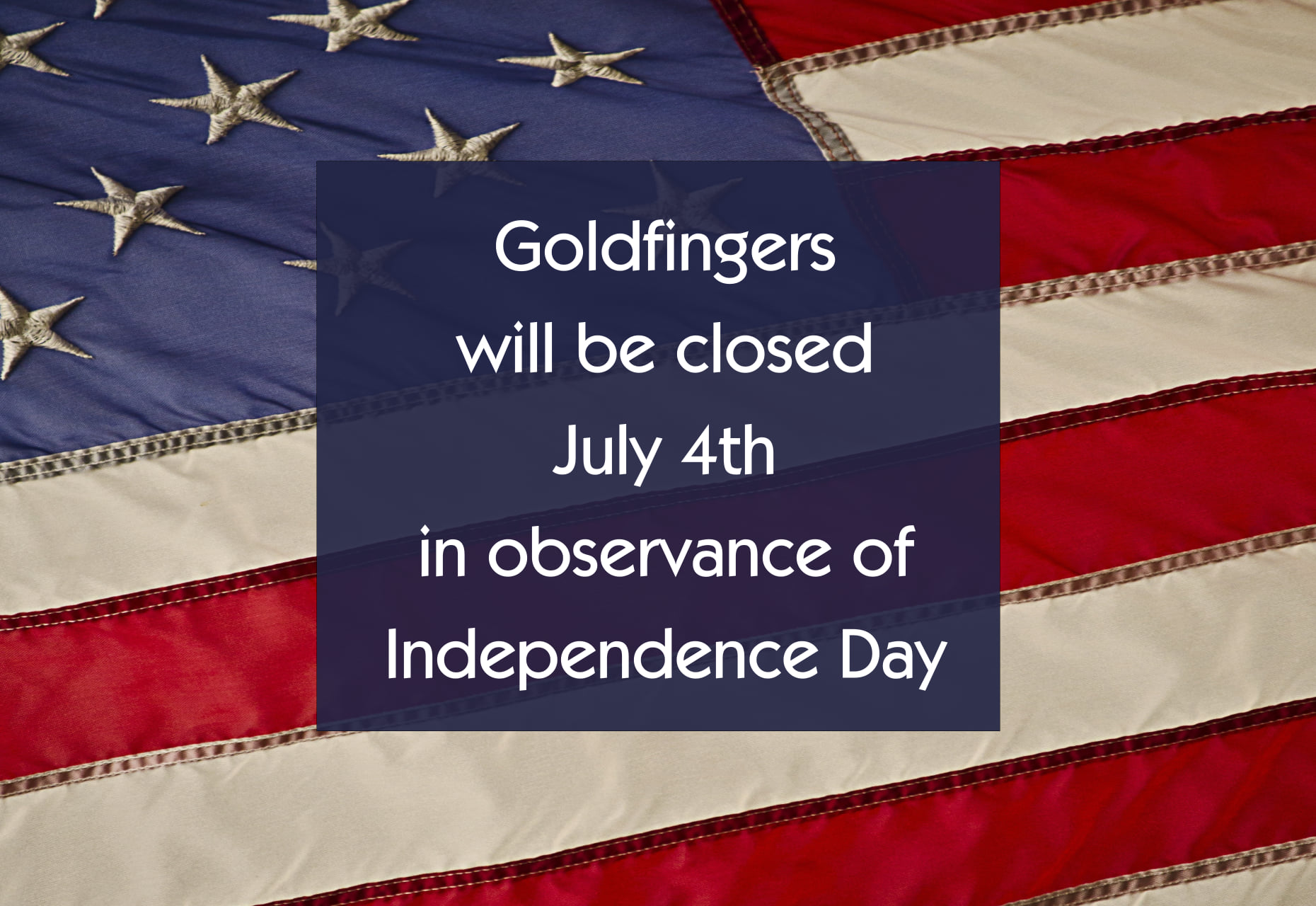 Goldfingers
will be closed
July 4th
in observance of
Independence Day